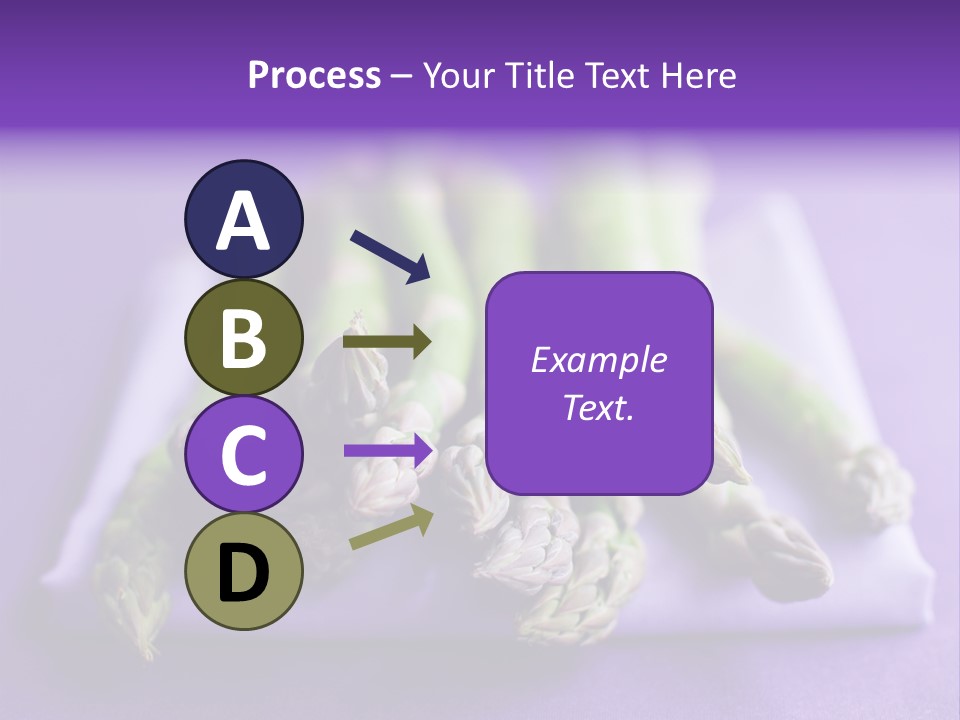 Process – Your Title Text Here

A

B

C

D

Example Text.